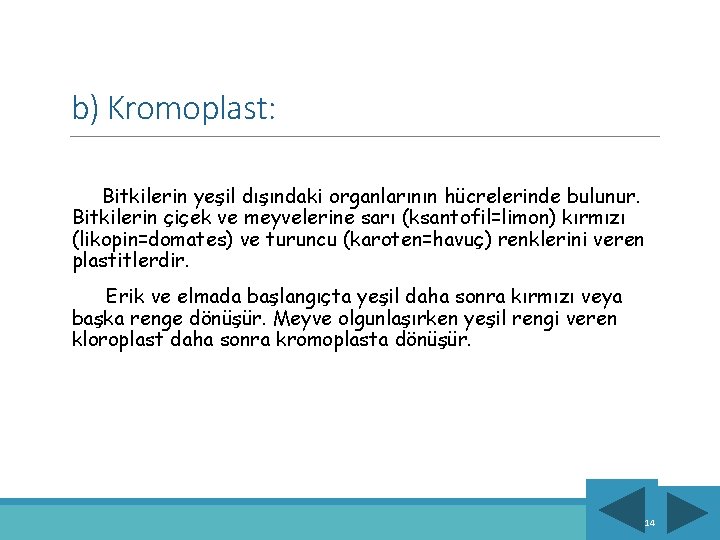 b) Kromoplast:

Bitkilerin yeşil dışındaki organlarının hücrelerinde bulunur. Bitkilerin çiçek ve meyvelerine sarı (ksantofil=limon) kırmızı (likopin=domates) ve turuncu (karoten=havuç) renklerini veren plastitlerdir.

Erik ve elmada başlangıçta yeşil daha sonra kırmızı veya başka renge dönüşür. Meyve olgunlaşırken yeşil rengi veren kloroplast daha sonra kromoplasta dönüşür.

14